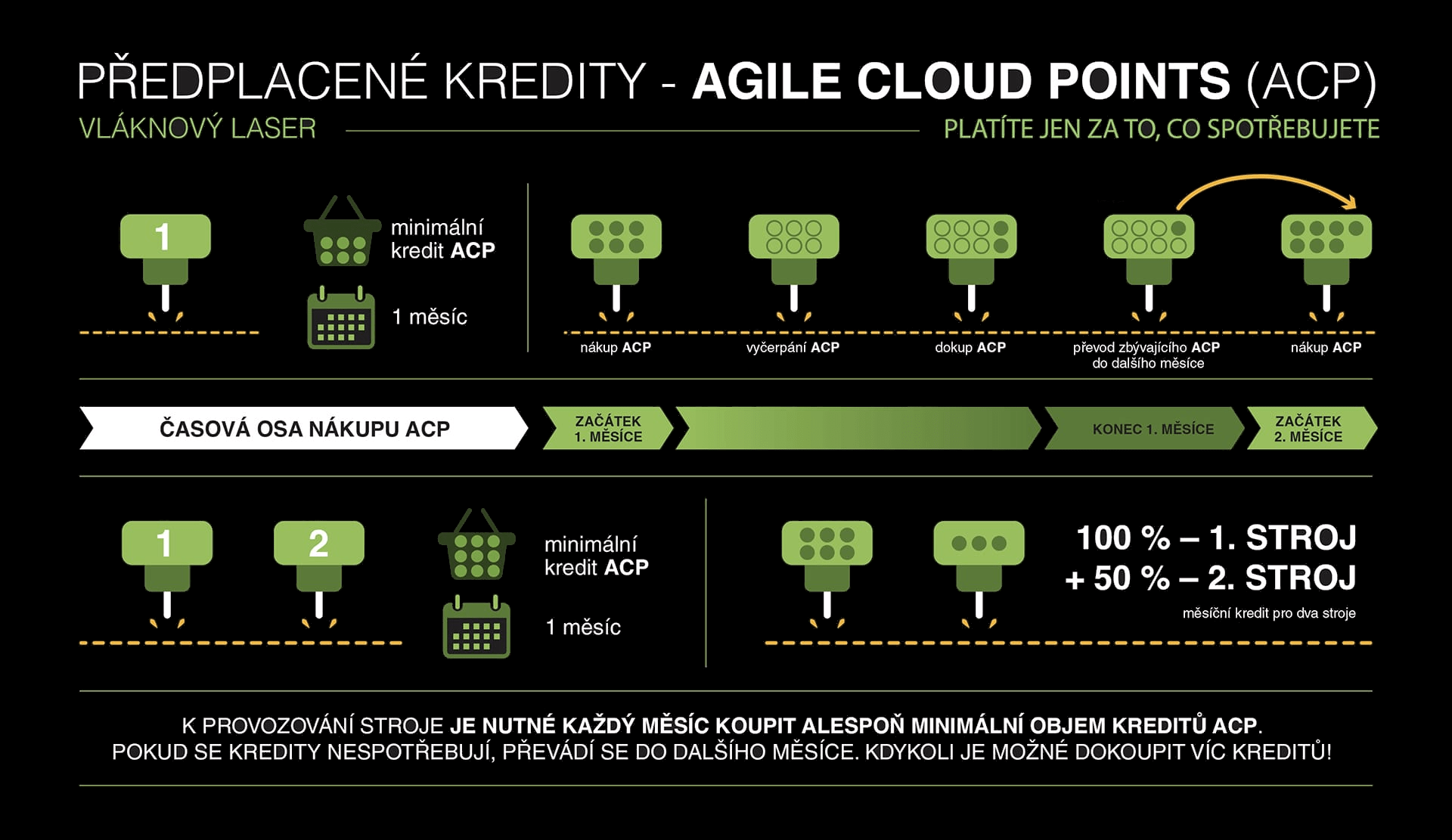 PŘEDPLACENÉ KREDITY - AGILE CLOUD POINTS (ACP)

VLÁKNOVÝ LASER

PLATÍTE JEN ZA TO, CO SPOTŘEBUJETE

1

minimální kredit ACP

1 měsíc

nákup ACP

vyčerpání ACP

dokup ACP

převod zbývajícího ACP do dalšího měsíce

nákup ACP

ČASOVÁ OSA NÁKUPU ACP

ZAČÁTEK 1. MĚSÍCE

KONEC 1. MĚSÍCE

ZAČÁTEK 2. MĚSÍCE

1

2

minimální kredit ACP

1 měsíc

100 % – 1. STROJ
+ 50 % – 2. STROJ

měsíční kredit pro dva stroje

K PROVOZOVÁNÍ STROJE JE NUTNÉ KAŽDÝ MĚSÍC KOUPIT ALESPOŇ MINIMÁLNÍ OBJEM KREDITŮ ACP.
POKUD SE KREDITY NESPOTŘEBUJÍ, PŘEVÁDÍ SE DO DALŠÍHO MĚSÍCE. KDYKOLI JE MOŽNÉ DOKOUPIT VÍC KREDITŮ!